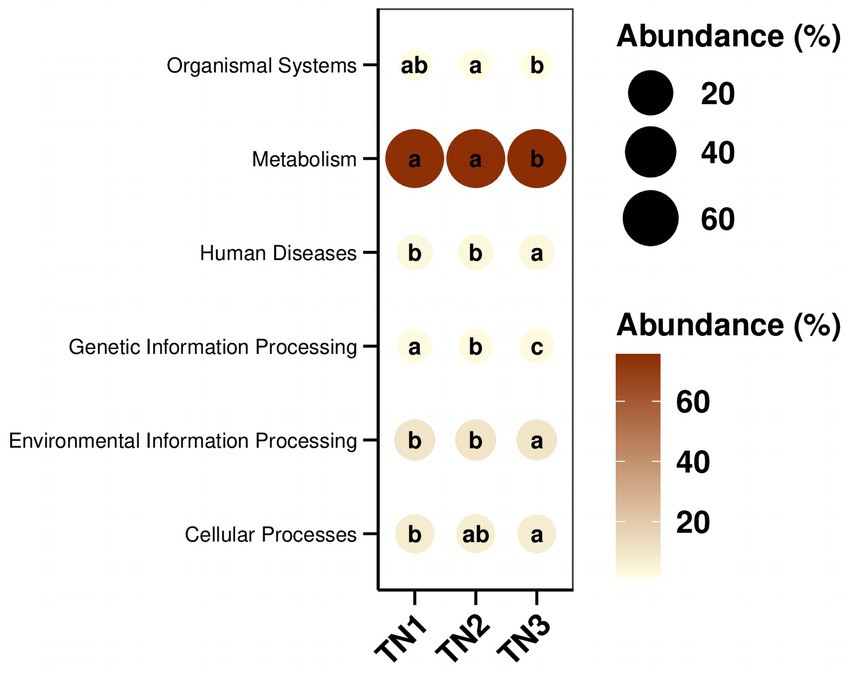 Organismal Systems
ab a b
Metabolism
a a b
Human Diseases
b b a
Genetic Information Processing
a b c
Environmental Information Processing
b b a
Cellular Processes
b ab a
TN1 TN2 TN3

Abundance (%)
20
40
60

Abundance (%)
60
40
20